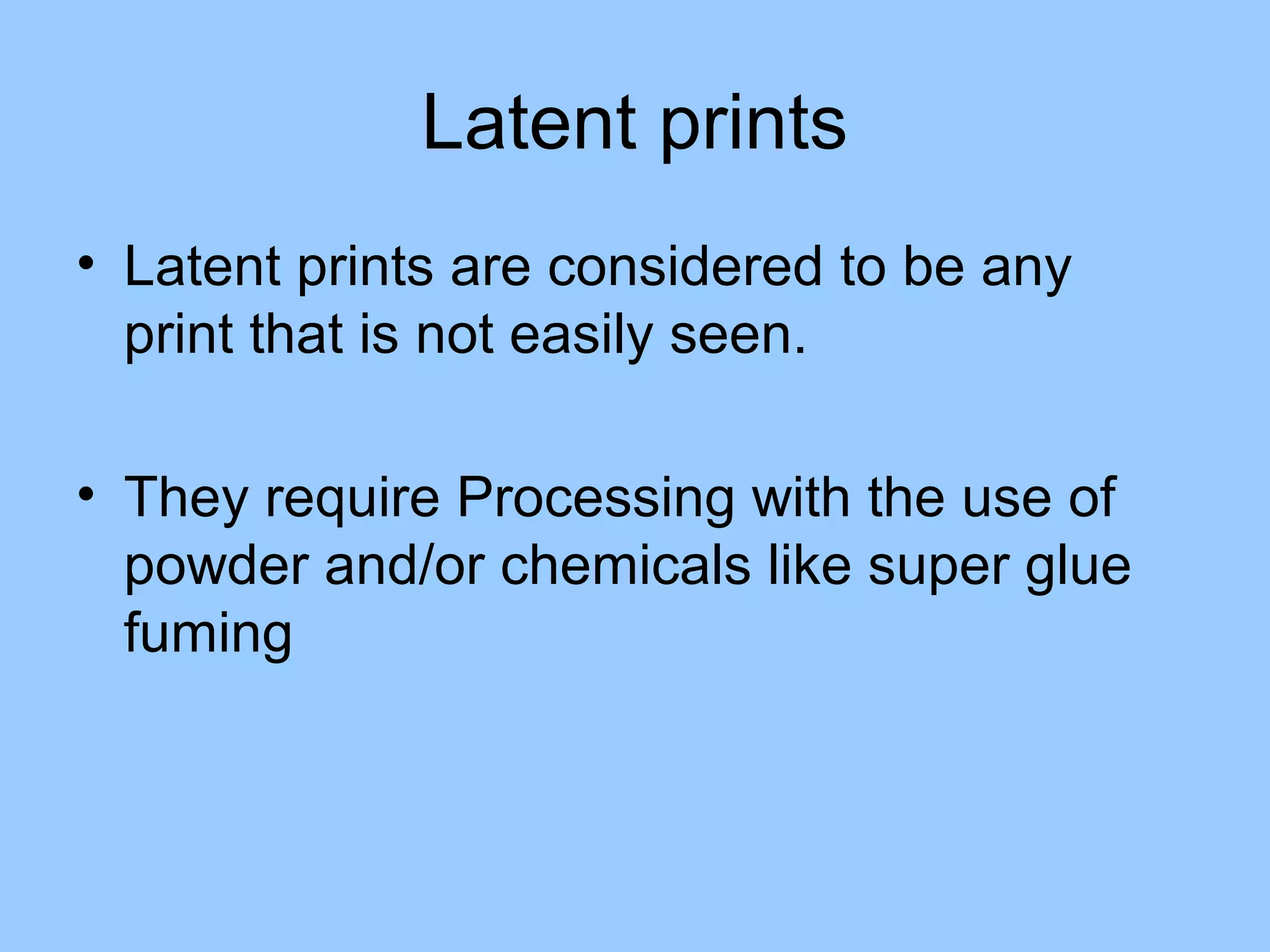 Latent prints

• Latent prints are considered to be any print that is not easily seen.

• They require Processing with the use of powder and/or chemicals like super glue fuming